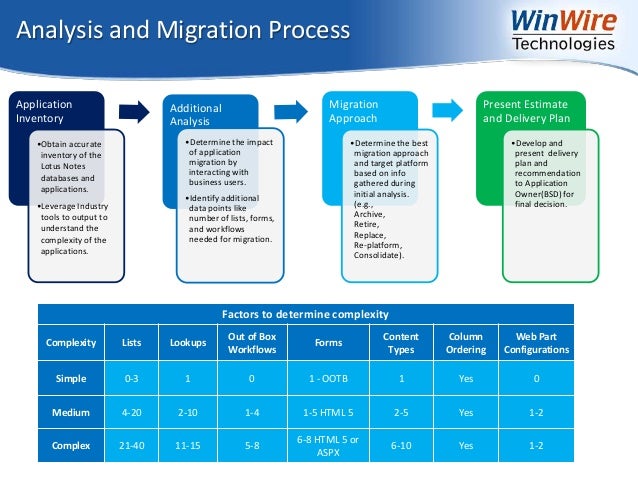 Analysis and Migration Process

WinWire Technologies

Application Inventory

•Obtain accurate inventory of the Lotus Notes databases and applications.

•Leverage Industry tools to output to understand the complexity of the applications.

Additional Analysis

•Determine the impact of application migration by interacting with business users.

•Identify additional data points like number of lists, forms, and workflows needed for migration.

Migration Approach

•Determine the best migration approach and target platform based on info gathered during initial analysis. (e.g., Archive, Retire, Replace, Re-platform, Consolidate).

Present Estimate and Delivery Plan

•Develop and present delivery plan and recommendation to Application Owner(BSD) for final decision.

Factors to determine complexity

| Complexity | Lists | Lookups | Out of Box Workflows | Forms | Content Types | Column Ordering | Web Part Configurations |
|---|---|---|---|---|---|---|---|
| Simple | 0-3 | 1 | 0 | 1 - OOTB | 1 | Yes | 0 |
| Medium | 4-20 | 2-10 | 1-4 | 1-5 HTML 5 | 2-5 | Yes | 1-2 |
| Complex | 21-40 | 11-15 | 5-8 | 6-8 HTML 5 or ASPX | 6-10 | Yes | 1-2 |